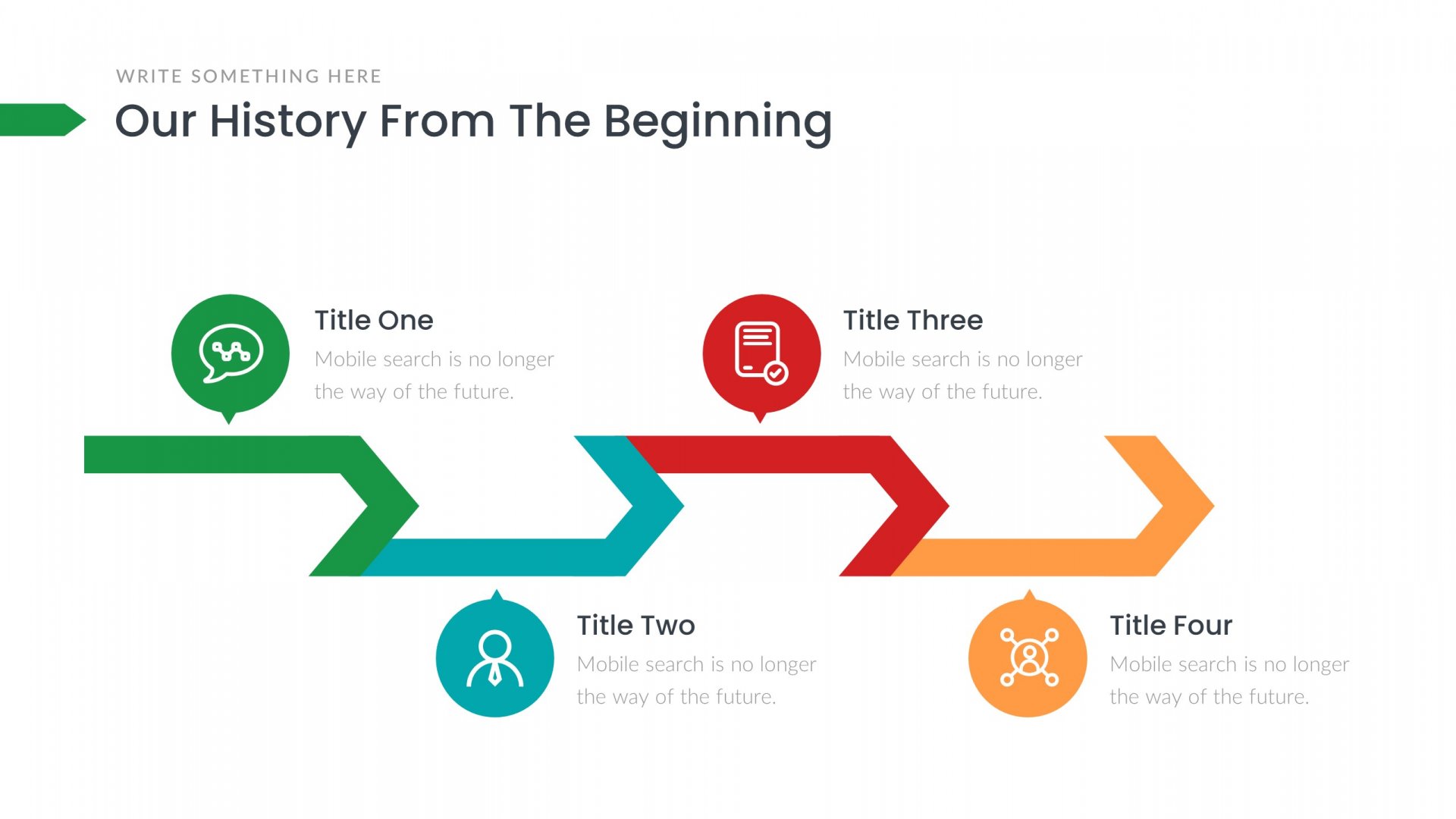 WRITE SOMETHING HERE

Our History From The Beginning

Title One

Mobile search is no longer the way of the future.

Title Three

Mobile search is no longer the way of the future.

Title Two

Mobile search is no longer the way of the future.

Title Four

Mobile search is no longer the way of the future.